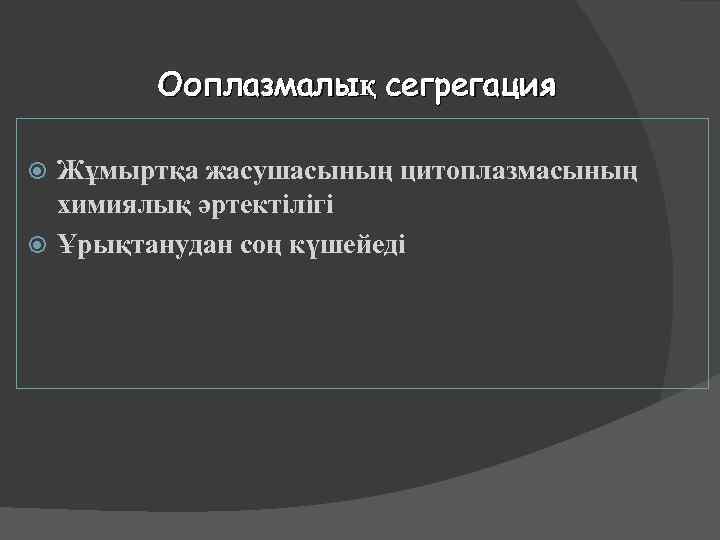 Ооплазмалық сегрегация

Жұмыртқа жасушасының цитоплазмасының химиялық әртектілігі

Ұрықтанудан соң күшейеді